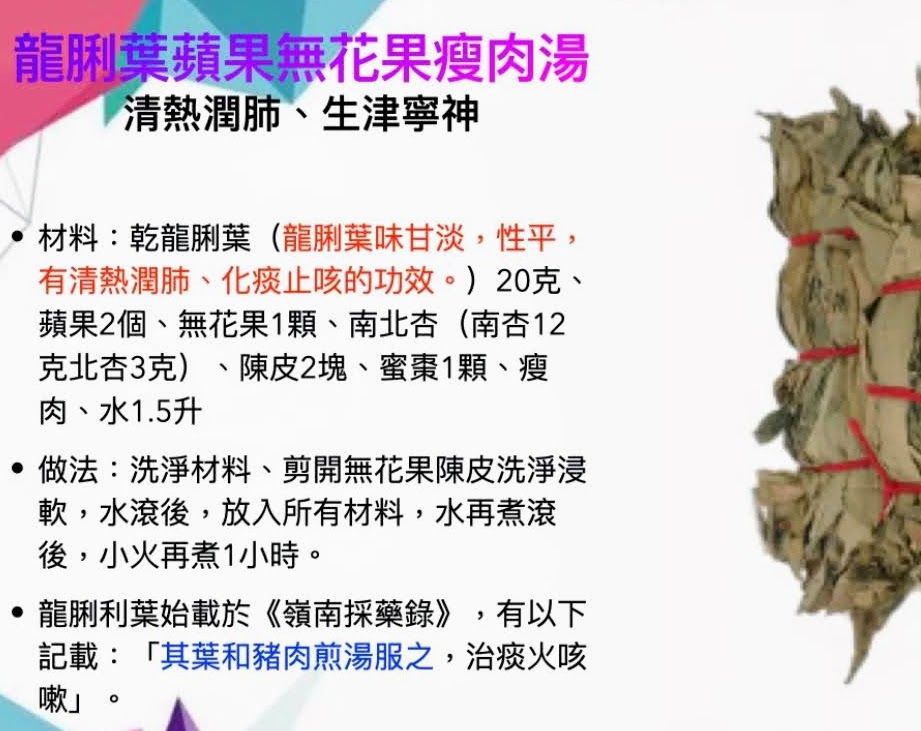 龍脷葉蘋果無花果瘦肉湯
清熱潤肺、生津寧神

• 材料：乾龍脷葉（龍脷葉味甘淡，性平，有清熱潤肺、化痰止咳的功效。）20克、蘋果2個、無花果1顆、南北杏（南杏12克北杏3克）、陳皮2塊、蜜棗1顆、瘦肉、水1.5升

• 做法：洗淨材料、剪開無花果陳皮洗淨浸軟，水滾後，放入所有材料，水再煮滾後，小火再煮1小時。

• 龍脷利葉始載於《嶺南採藥錄》，有以下記載：「其葉和豬肉煎湯服之，治痰火咳嗽」。